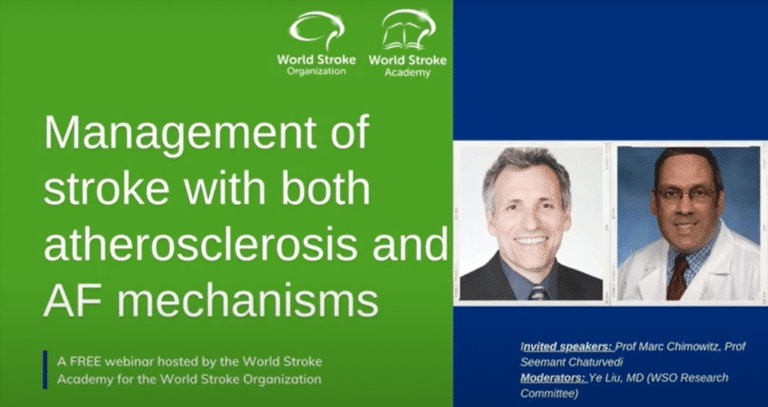 World Stroke Organization

World Stroke Academy

Management of stroke with both atherosclerosis and AF mechanisms

A FREE webinar hosted by the World Stroke Academy for the World Stroke Organization

Invited speakers: Prof Marc Chimowitz, Prof Seemant Chaturvedi
Moderators: Ye Liu, MD (WSO Research Committee)